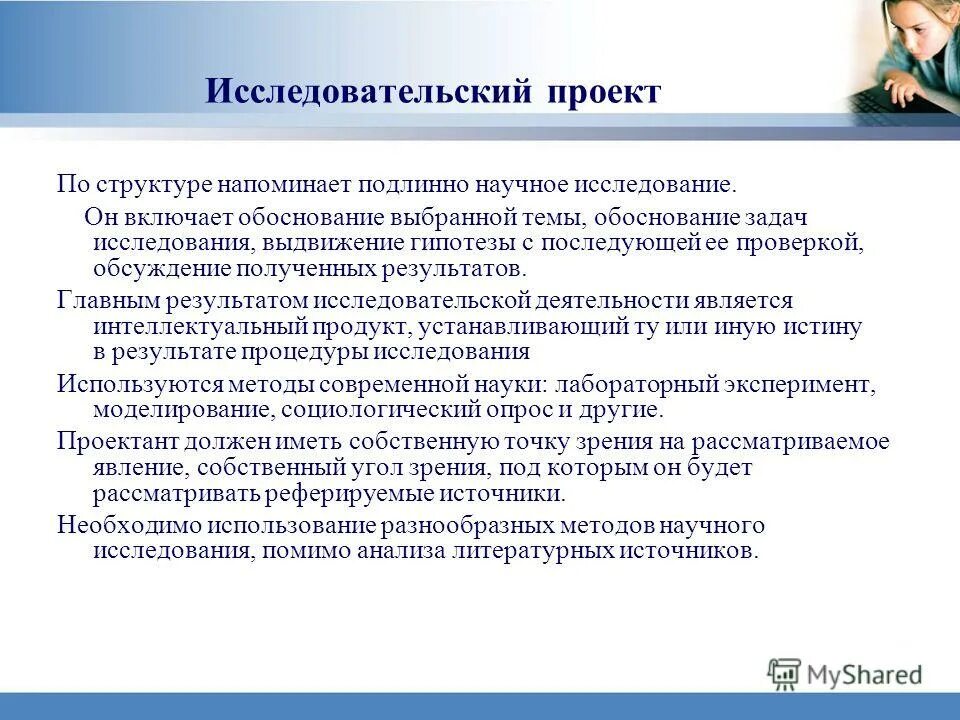 Исследовательский проект

По структуре напоминает подлинно научное исследование.

Он включает обоснование выбранной темы, обоснование задач исследования, выдвижение гипотезы с последующей ее проверкой, обсуждение полученных результатов.

Главным результатом исследовательской деятельности является интеллектуальный продукт, устанавливающий ту или иную истину в результате процедуры исследования

Используются методы современной науки: лабораторный эксперимент, моделирование, социологический опрос и другие.

Проектант должен иметь собственную точку зрения на рассматриваемое явление, собственный угол зрения, под которым он будет рассматривать реферируемые источники.

Необходимо использование разнообразных методов научного исследования, помимо анализа литературных источников.

MyShared